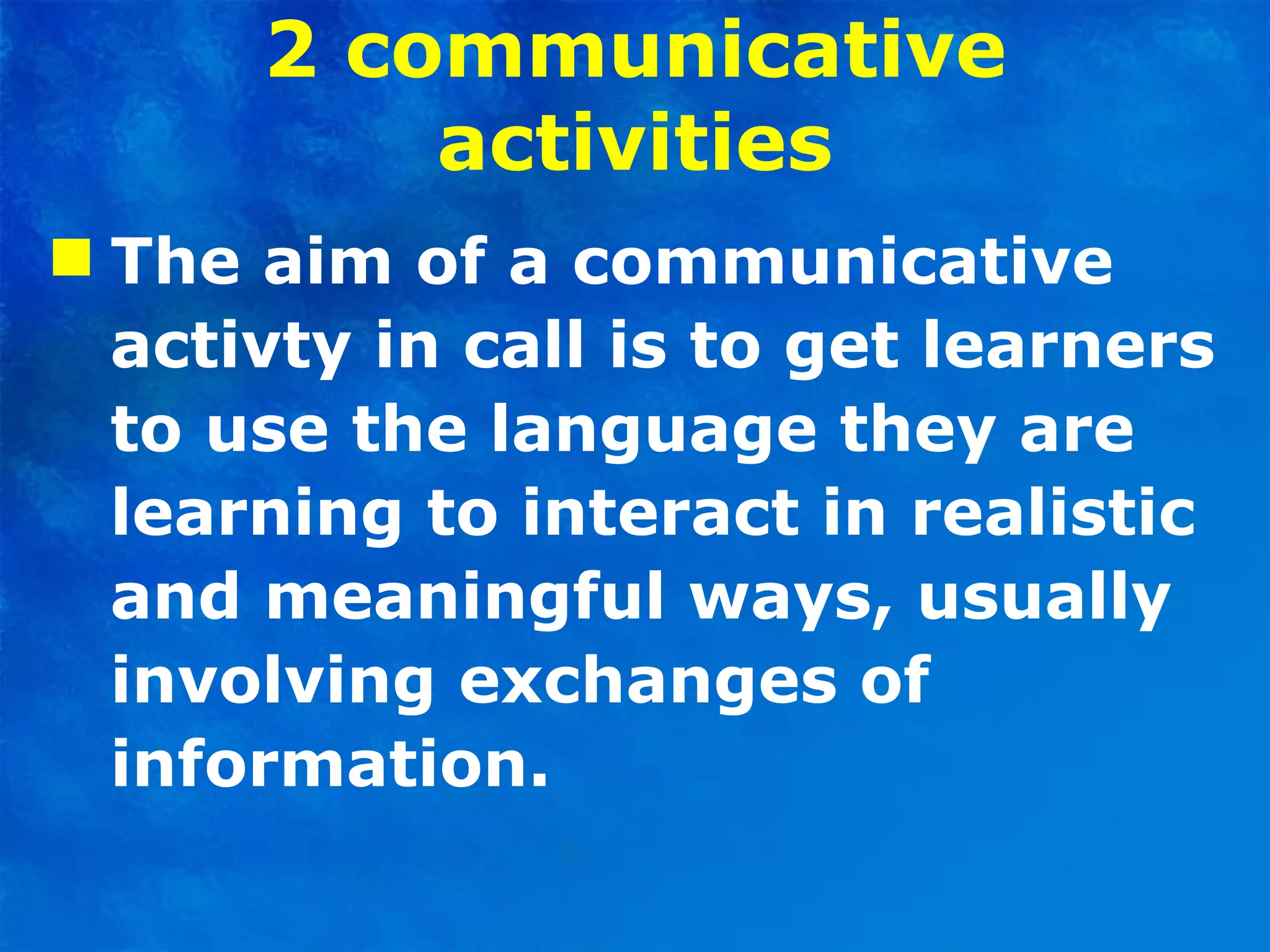 2 communicative activities

The aim of a communicative activty in call is to get learners to use the language they are learning to interact in realistic and meaningful ways, usually involving exchanges of information.